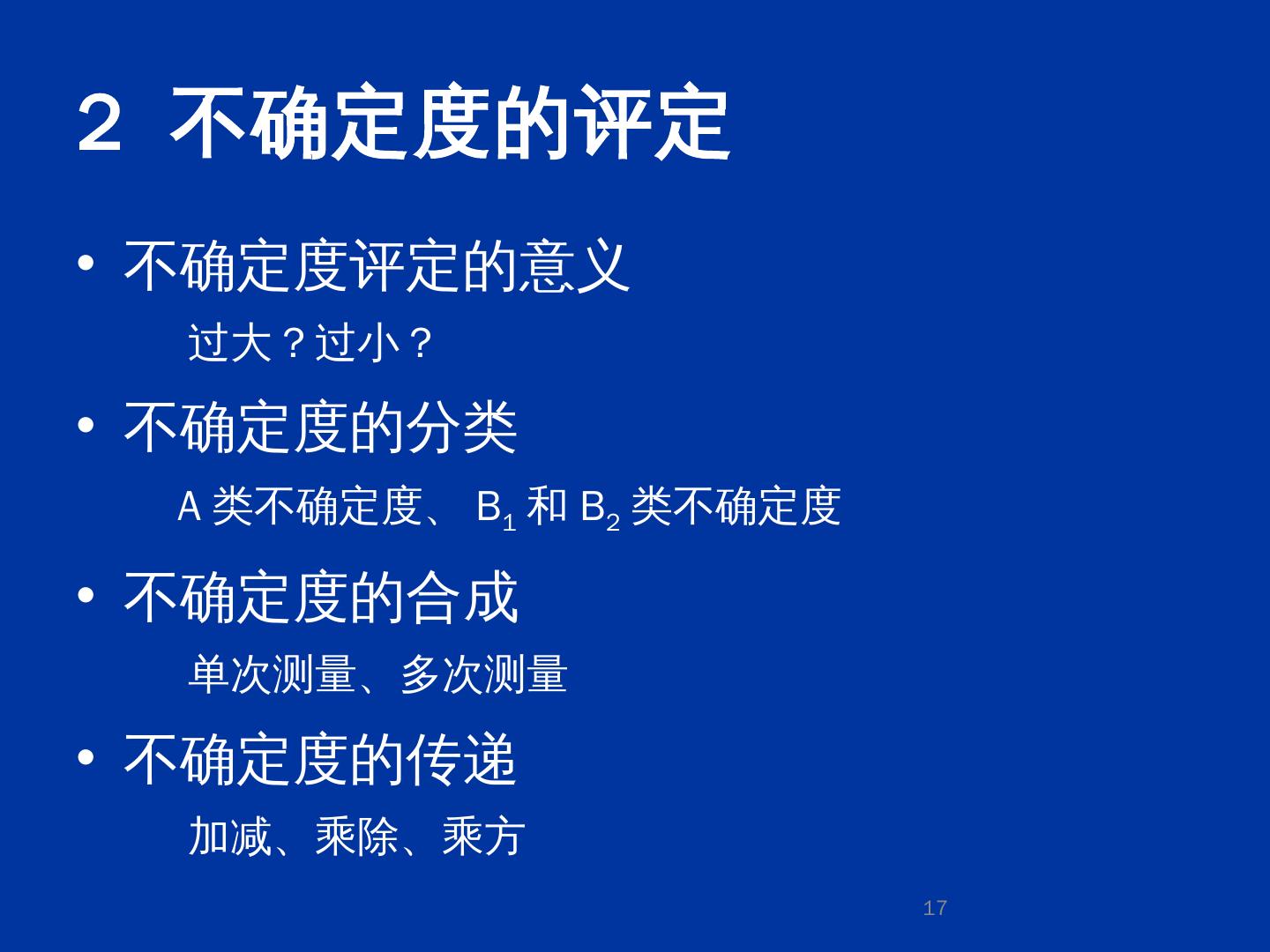 2 不确定度的评定

• 不确定度评定的意义

过大？过小？

• 不确定度的分类

A 类不确定度、 $B_1$ 和 $B_2$ 类不确定度

• 不确定度的合成

单次测量、多次测量

• 不确定度的传递

加减、乘除、乘方

17